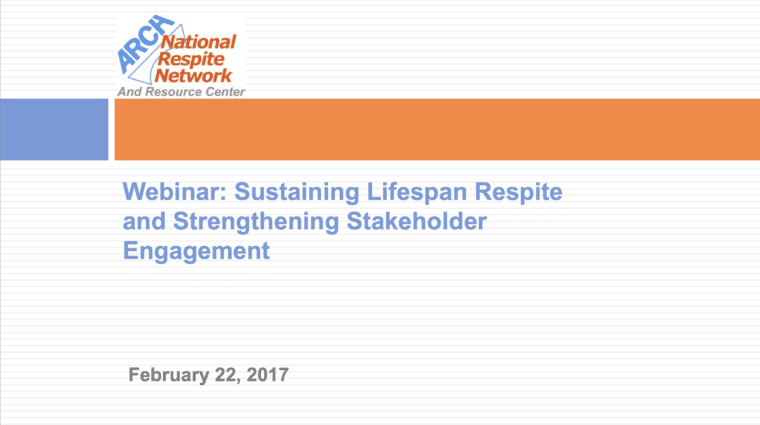 ARCH National Respite Network
And Resource Center

Webinar: Sustaining Lifespan Respite and Strengthening Stakeholder Engagement

February 22, 2017